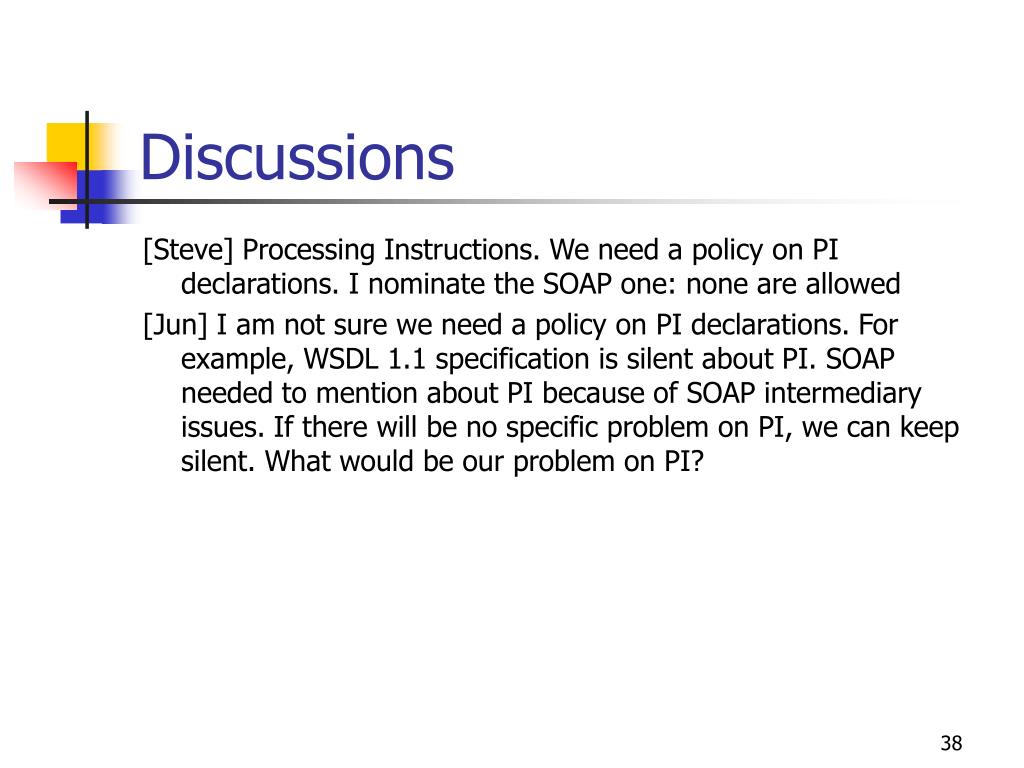 Discussions

[Steve] Processing Instructions. We need a policy on PI declarations. I nominate the SOAP one: none are allowed

[Jun] I am not sure we need a policy on PI declarations. For example, WSDL 1.1 specification is silent about PI. SOAP needed to mention about PI because of SOAP intermediary issues. If there will be no specific problem on PI, we can keep silent. What would be our problem on PI?

38